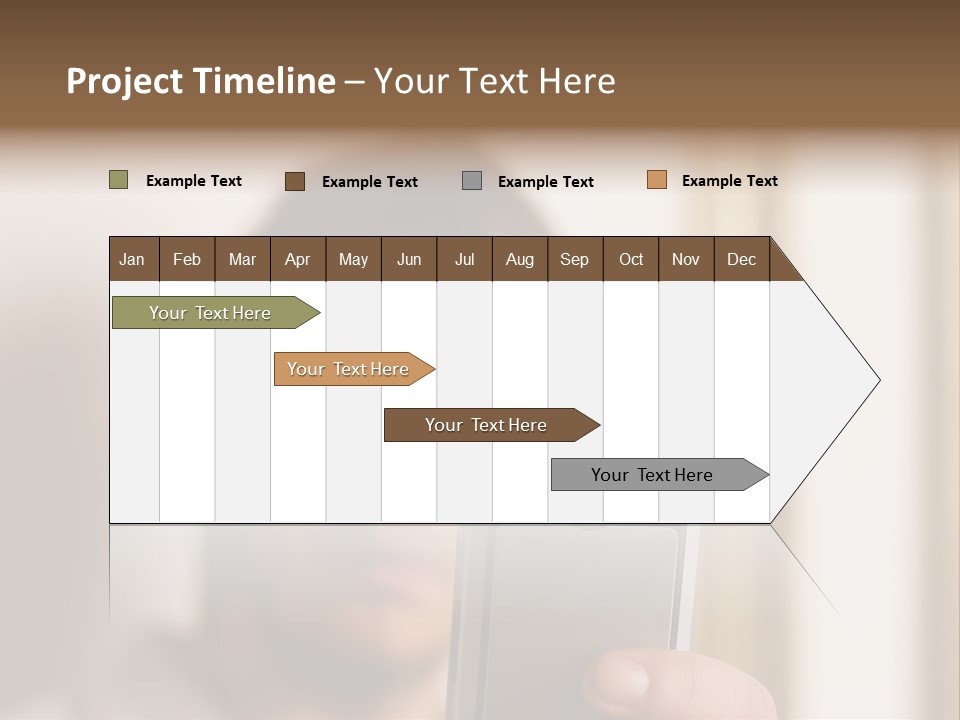 Project Timeline – Your Text Here

Example Text Example Text Example Text Example Text

| Jan | Feb | Mar | Apr | May | Jun | Jul | Aug | Sep | Oct | Nov | Dec |
|---|---|---|---|---|---|---|---|---|---|---|---|

Your Text Here

Your Text Here

Your Text Here

Your Text Here